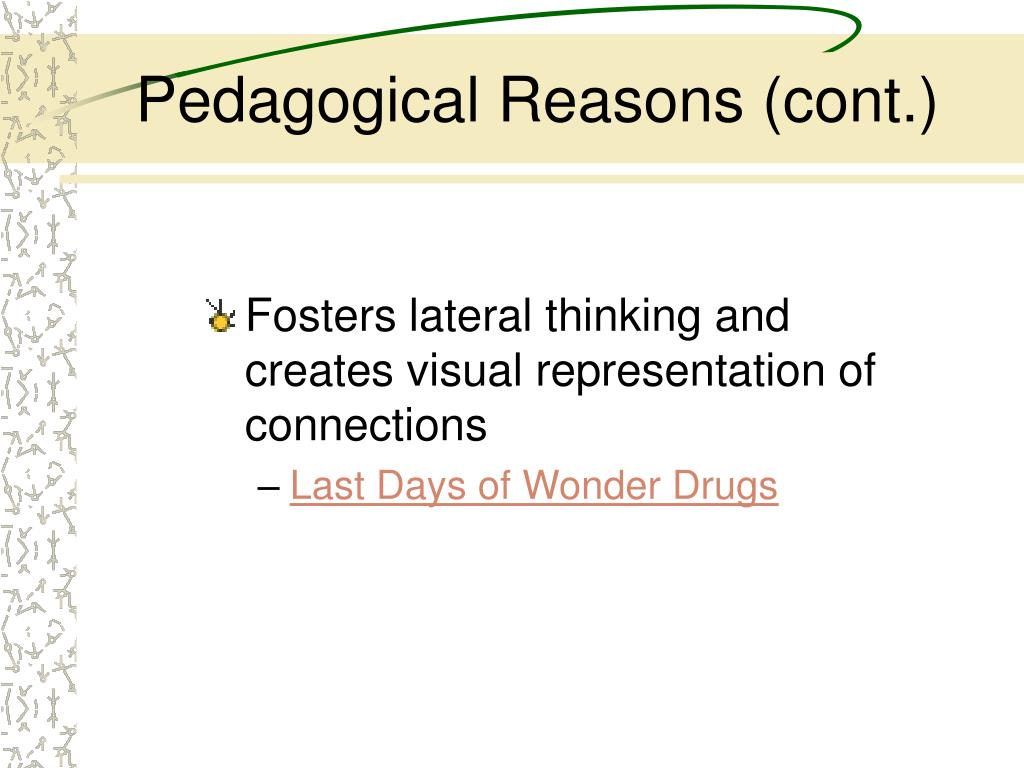 Pedagogical Reasons (cont.)

Fosters lateral thinking and creates visual representation of connections

– Last Days of Wonder Drugs